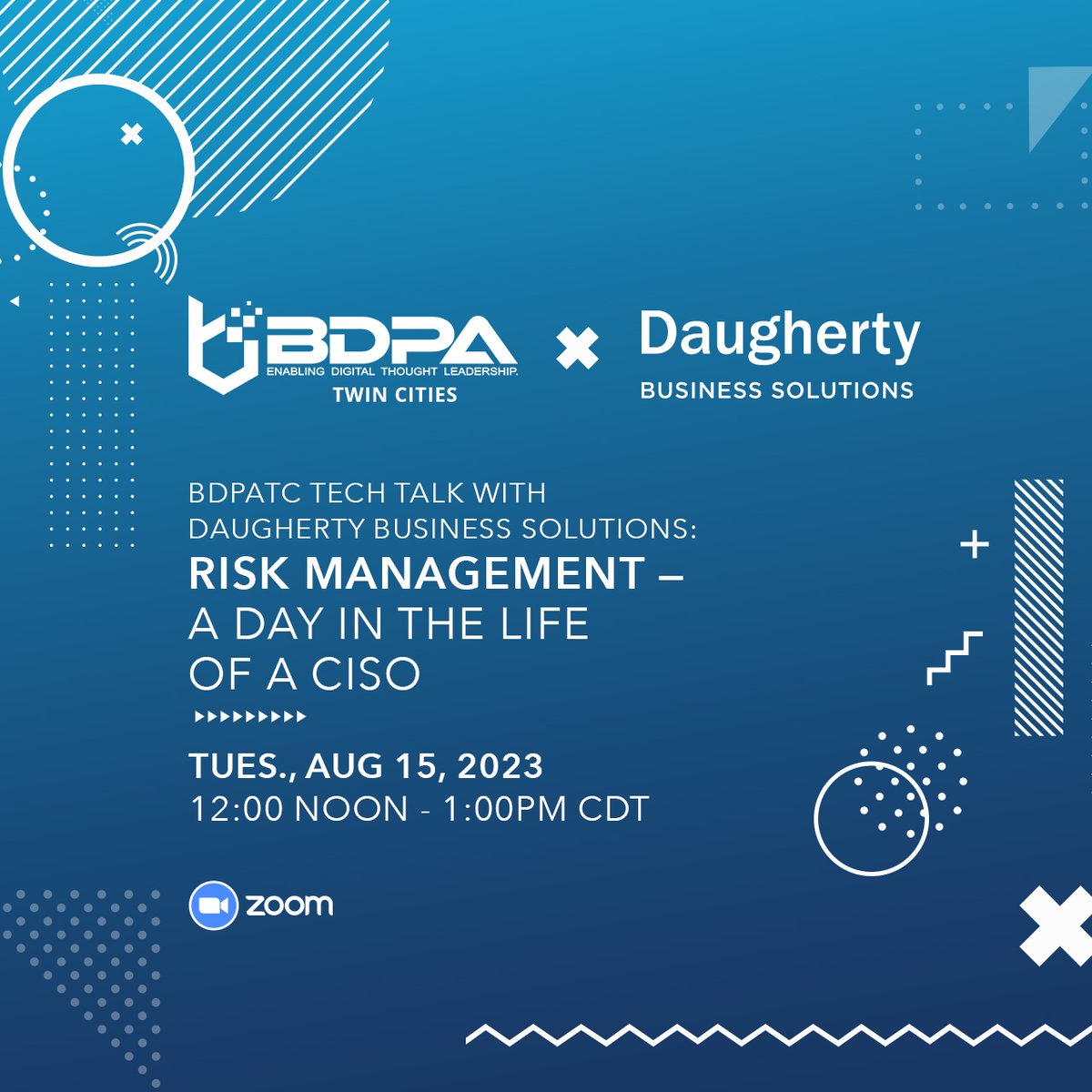 BDPA
ENABLING DIGITAL THOUGHT LEADERSHIP.
TWIN CITIES

Daugherty
BUSINESS SOLUTIONS

BDPATC TECH TALK WITH DAUGHERTY BUSINESS SOLUTIONS:
RISK MANAGEMENT – A DAY IN THE LIFE OF A CISO

TUES., AUG 15, 2023
12:00 NOON - 1:00PM CDT

zoom